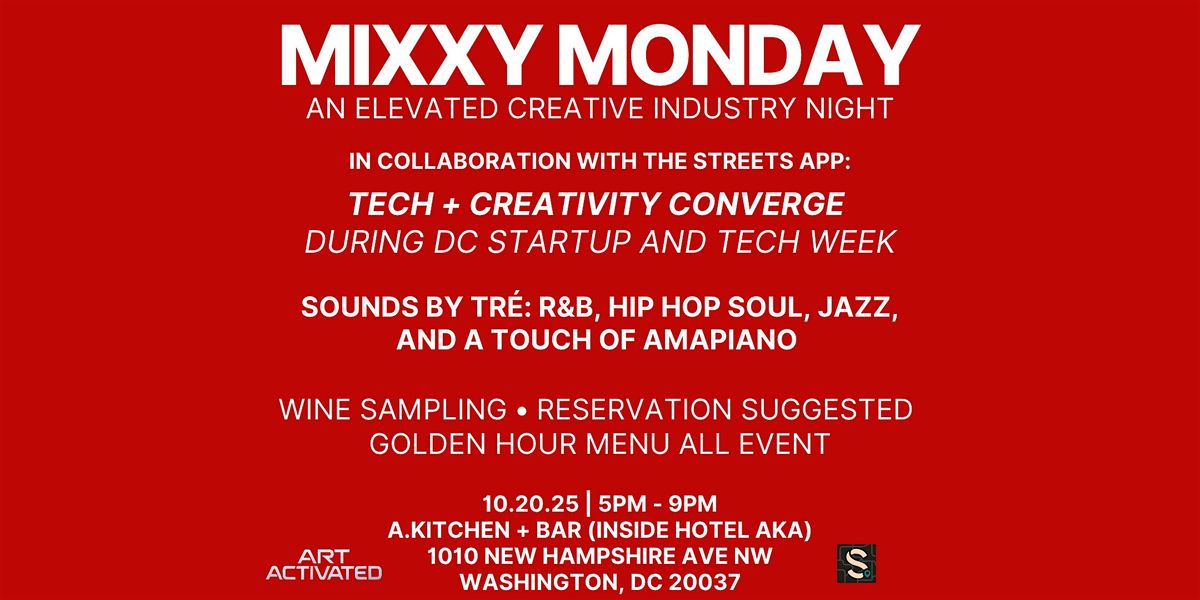 MIXXY MONDAY
AN ELEVATED CREATIVE INDUSTRY NIGHT

IN COLLABORATION WITH THE STREETS APP:

TECH + CREATIVITY CONVERGE
DURING DC STARTUP AND TECH WEEK

SOUNDS BY TRÉ: R&B, HIP HOP SOUL, JAZZ, AND A TOUCH OF AMAPIANO

WINE SAMPLING • RESERVATION SUGGESTED
GOLDEN HOUR MENU ALL EVENT

10.20.25 | 5PM - 9PM
A.KITCHEN + BAR (INSIDE HOTEL AKA)
1010 NEW HAMPSHIRE AVE NW
WASHINGTON, DC 20037

ART ACTIVATED

S